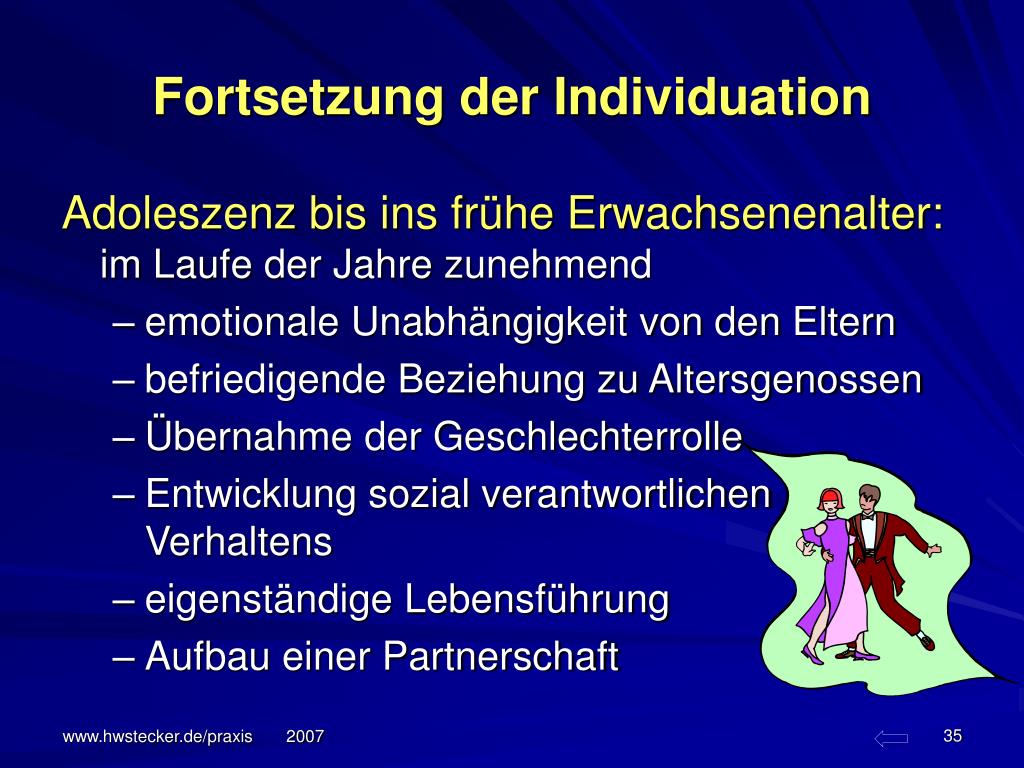 Fortsetzung der Individuation

Adoleszenz bis ins frühe Erwachsenenalter: im Laufe der Jahre zunehmend

– emotionale Unabhängigkeit von den Eltern
– befriedigende Beziehung zu Altersgenossen
– Übernahme der Geschlechterrolle
– Entwicklung sozial verantwortlichen Verhaltens
– eigenständige Lebensführung
– Aufbau einer Partnerschaft

www.hwstecker.de/praxis 2007

35